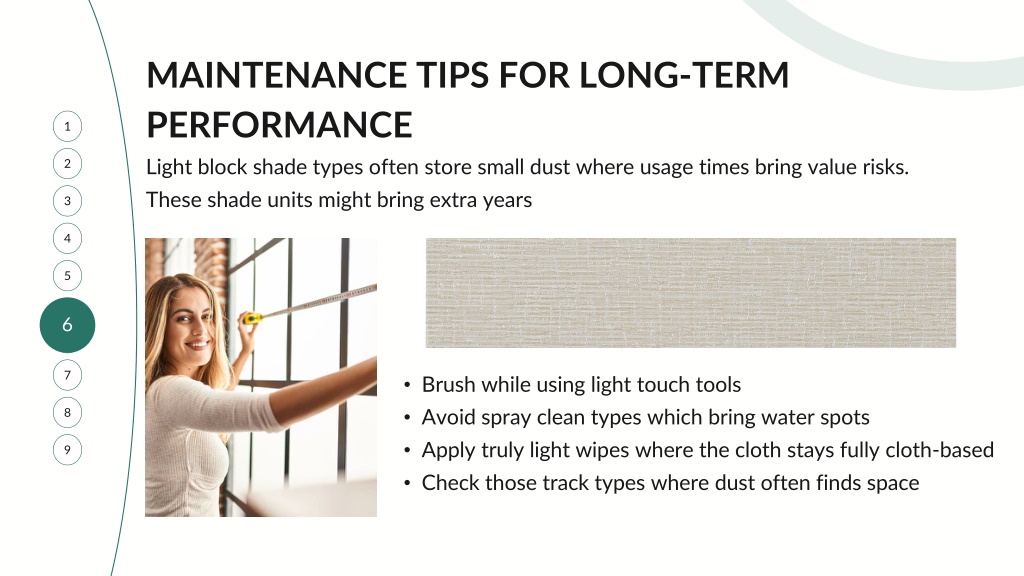 1
2
3
4
5
6
7
8
9

MAINTENANCE TIPS FOR LONG-TERM PERFORMANCE

Light block shade types often store small dust where usage times bring value risks. These shade units might bring extra years

• Brush while using light touch tools
• Avoid spray clean types which bring water spots
• Apply truly light wipes where the cloth stays fully cloth-based
• Check those track types where dust often finds space